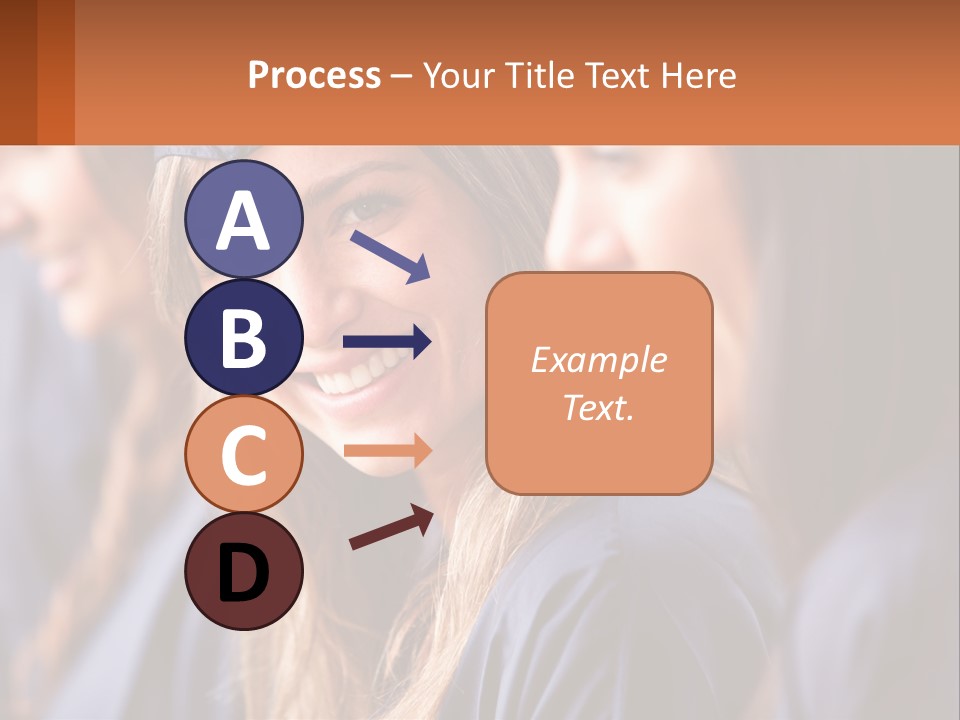 Process – Your Title Text Here

A

B

C

D

Example Text.